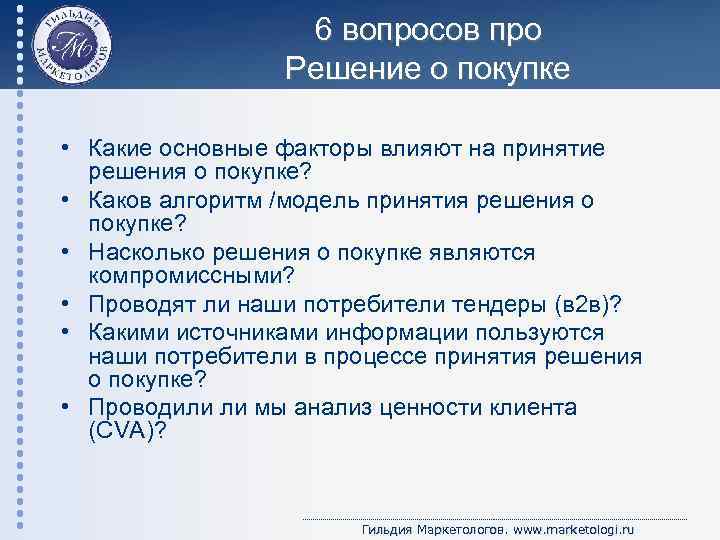 ГИЛЬДИЯ МАРКЕТОЛОГОВ
ГМ

6 вопросов про
Решение о покупке

• Какие основные факторы влияют на принятие решения о покупке?
• Каков алгоритм /модель принятия решения о покупке?
• Насколько решения о покупке являются компромиссными?
• Проводят ли наши потребители тендеры (в2в)?
• Какими источниками информации пользуются наши потребители в процессе принятия решения о покупке?
• Проводили ли мы анализ ценности клиента (CVA)?

Гильдия Маркетологов. www.marketologi.ru